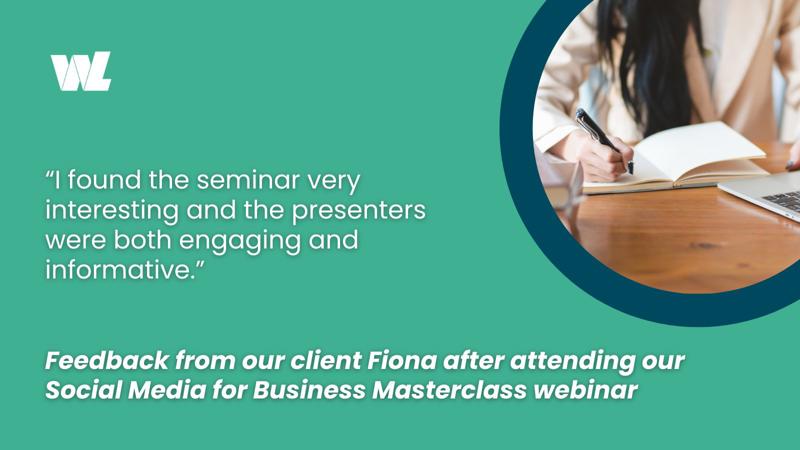 WL

“I found the seminar very interesting and the presenters were both engaging and informative.”

Feedback from our client Fiona after attending our Social Media for Business Masterclass webinar